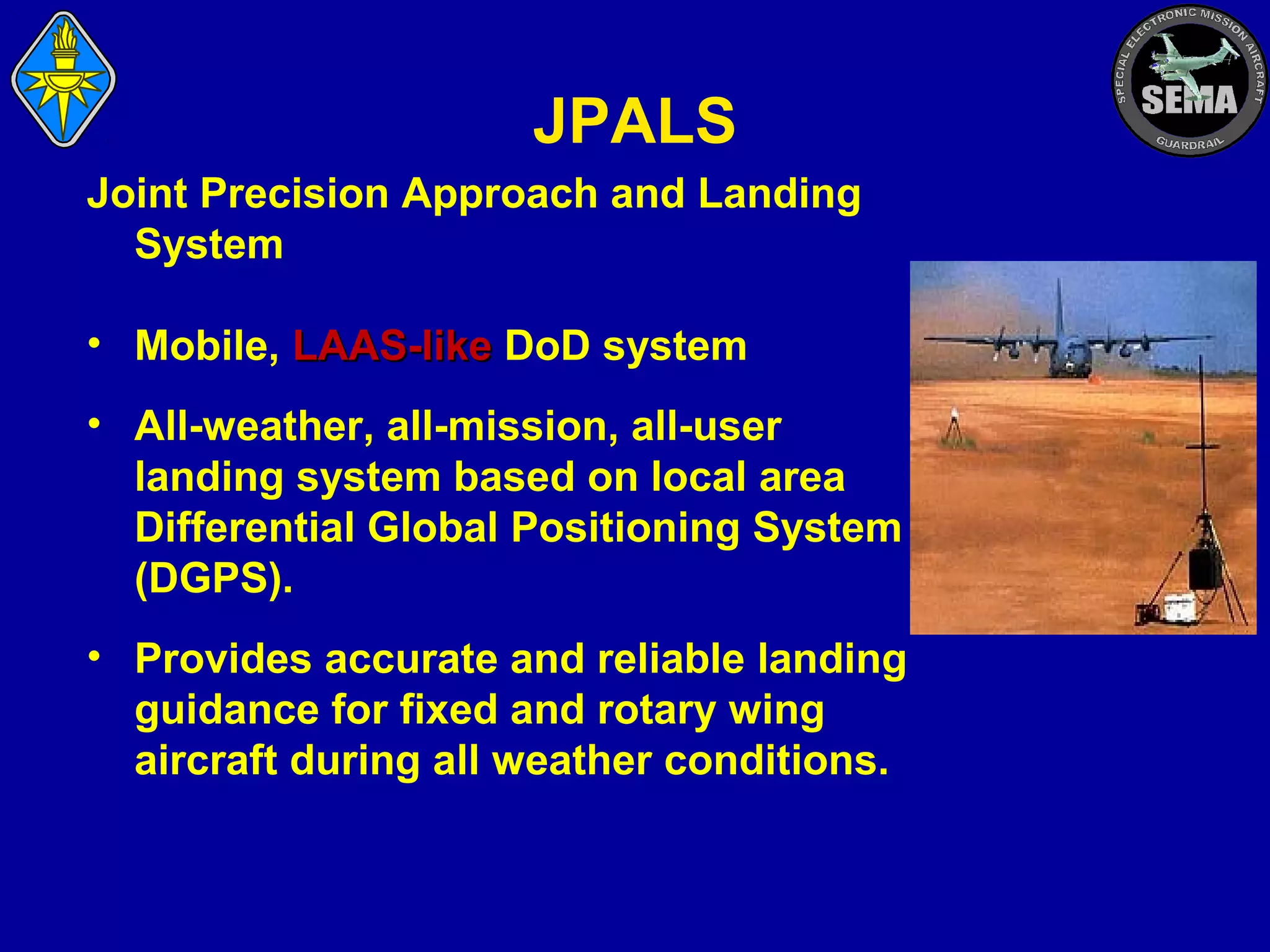 SPECIAL ELECTRONIC MISSION AIRCRAFT
SEMA
GUARDRAIL

JPALS

Joint Precision Approach and Landing System

• Mobile, LAAS-like DoD system

• All-weather, all-mission, all-user landing system based on local area Differential Global Positioning System (DGPS).

• Provides accurate and reliable landing guidance for fixed and rotary wing aircraft during all weather conditions.